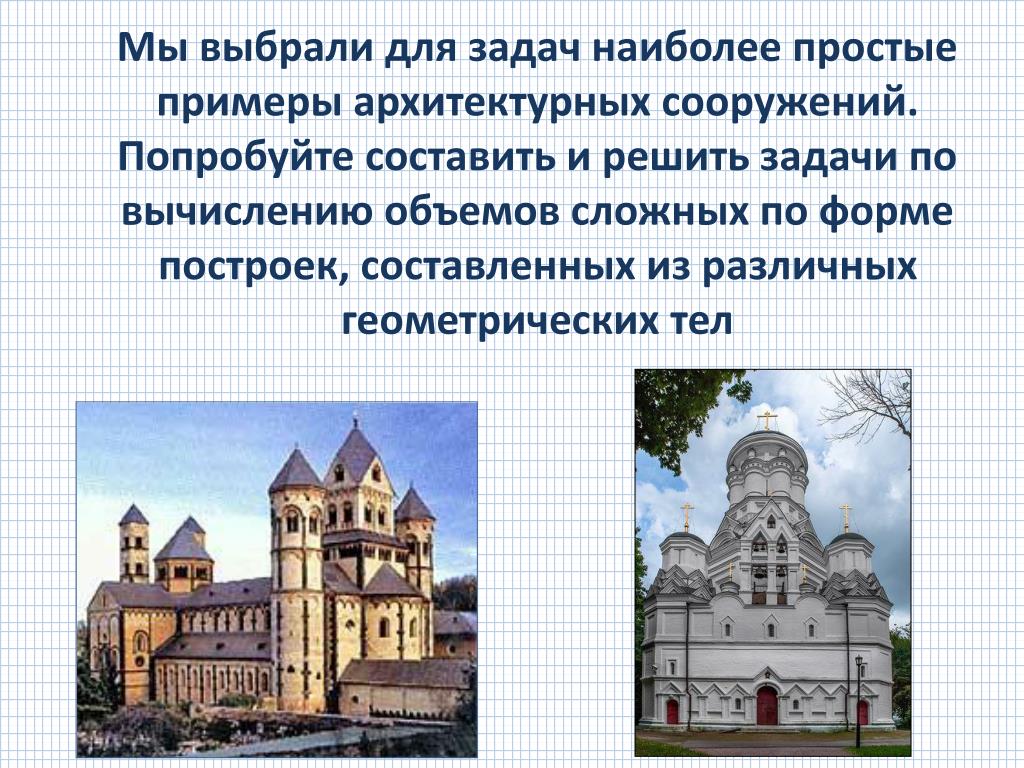 Мы выбрали для задач наиболее простые примеры архитектурных сооружений. Попробуйте составить и решить задачи по вычислению объемов сложных по форме построек, составленных из различных геометрических тел